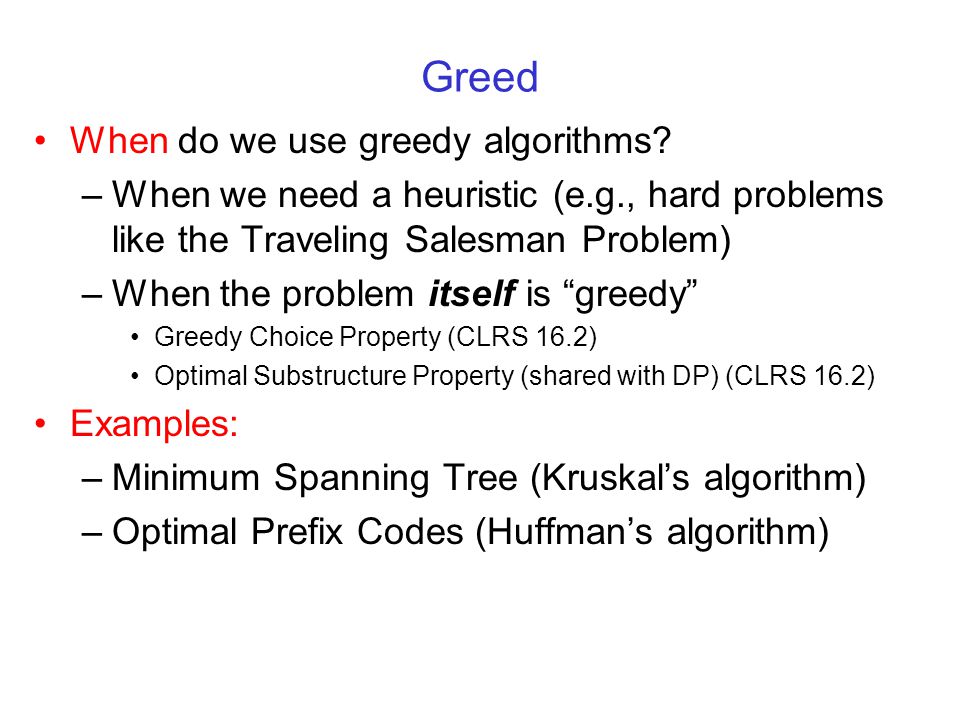 Greed

• When do we use greedy algorithms?
  – When we need a heuristic (e.g., hard problems like the Traveling Salesman Problem)
  – When the problem itself is “greedy”
    • Greedy Choice Property (CLRS 16.2)
    • Optimal Substructure Property (shared with DP) (CLRS 16.2)
• Examples:
  – Minimum Spanning Tree (Kruskal’s algorithm)
  – Optimal Prefix Codes (Huffman’s algorithm)